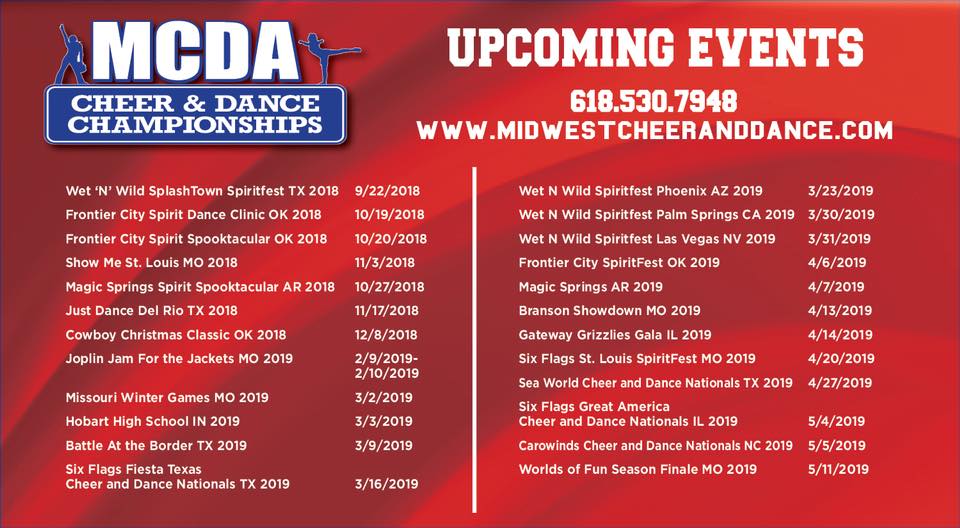 MCDA
CHEER & DANCE CHAMPIONSHIPS

UPCOMING EVENTS

618.530.7948
WWW.MIDWESTCHEERANDDANCE.COM

| | |
|---|---|
| Wet 'N' Wild SplashTown Spiritfest TX 2018 | 9/22/2018 |
| Frontier City Spirit Dance Clinic OK 2018 | 10/19/2018 |
| Frontier City Spirit Spooktacular OK 2018 | 10/20/2018 |
| Show Me St. Louis MO 2018 | 11/3/2018 |
| Magic Springs Spirit Spooktacular AR 2018 | 10/27/2018 |
| Just Dance Del Rio TX 2018 | 11/17/2018 |
| Cowboy Christmas Classic OK 2018 | 12/8/2018 |
| Joplin Jam For the Jackets MO 2019 | 2/9/2019-2/10/2019 |
| Missouri Winter Games MO 2019 | 3/2/2019 |
| Hobart High School IN 2019 | 3/3/2019 |
| Battle At the Border TX 2019 | 3/9/2019 |
| Six Flags Fiesta Texas Cheer and Dance Nationals TX 2019 | 3/16/2019 |

| | |
|---|---|
| Wet N Wild Spiritfest Phoenix AZ 2019 | 3/23/2019 |
| Wet N Wild Spiritfest Palm Springs CA 2019 | 3/30/2019 |
| Wet N Wild Spiritfest Las Vegas NV 2019 | 3/31/2019 |
| Frontier City SpiritFest OK 2019 | 4/6/2019 |
| Magic Springs AR 2019 | 4/7/2019 |
| Branson Showdown MO 2019 | 4/13/2019 |
| Gateway Grizzlies Gala IL 2019 | 4/14/2019 |
| Six Flags St. Louis SpiritFest MO 2019 | 4/20/2019 |
| Sea World Cheer and Dance Nationals TX 2019 | 4/27/2019 |
| Six Flags Great America Cheer and Dance Nationals IL 2019 | 5/4/2019 |
| Carowinds Cheer and Dance Nationals NC 2019 | 5/5/2019 |
| Worlds of Fun Season Finale MO 2019 | 5/11/2019 |